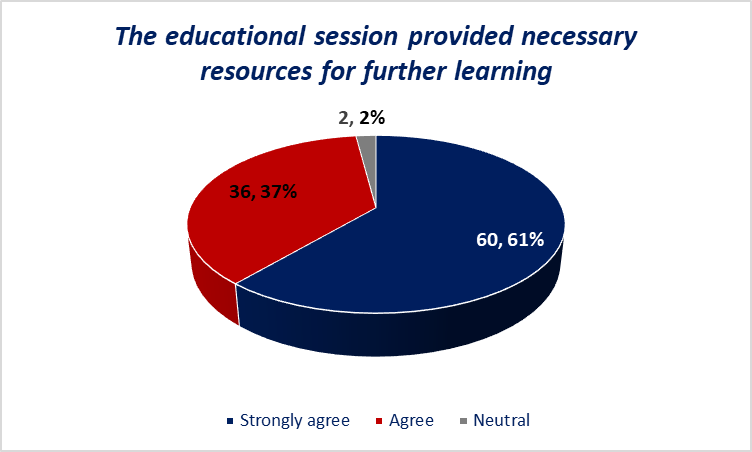 The educational session provided necessary resources for further learning

2, 2%

36, 37%

60, 61%

Strongly agree Agree Neutral